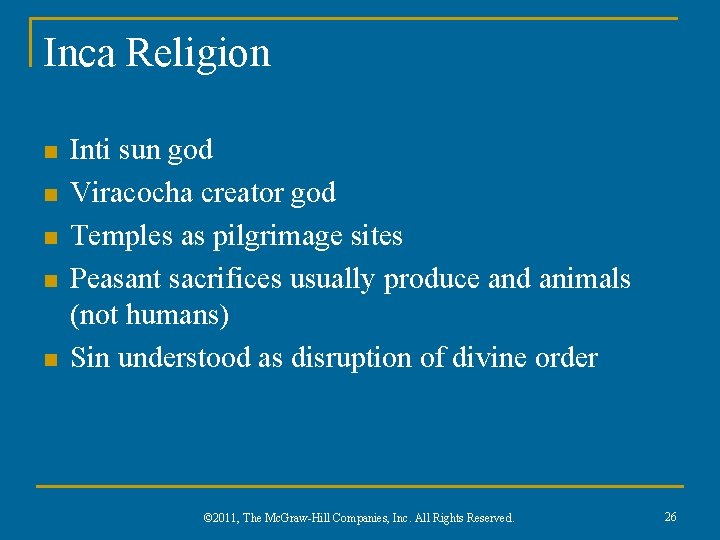 Inca Religion

- Inti sun god
- Viracocha creator god
- Temples as pilgrimage sites
- Peasant sacrifices usually produce and animals (not humans)
- Sin understood as disruption of divine order

©2011, The McGraw-Hill Companies, Inc. All Rights Reserved.

26